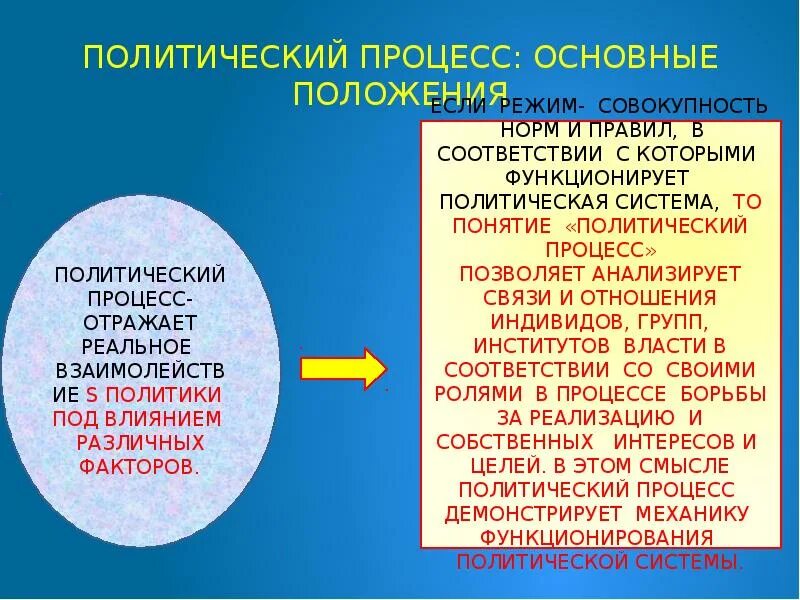 ПОЛИТИЧЕСКИЙ ПРОЦЕСС: ОСНОВНЫЕ ПОЛОЖЕНИЯ

ПОЛИТИЧЕСКИЙ ПРОЦЕСС- ОТРАЖАЕТ РЕАЛЬНОЕ ВЗАИМОЛЕЙСТВИЕ S ПОЛИТИКИ ПОД ВЛИЯНИЕМ РАЗЛИЧНЫХ ФАКТОРОВ.

ЕСЛИ РЕЖИМ- СОВОКУПНОСТЬ НОРМ И ПРАВИЛ, В СООТВЕТСТВИИ С КОТОРЫМИ ФУНКЦИОНИРУЕТ ПОЛИТИЧЕСКАЯ СИСТЕМА, ТО ПОНЯТИЕ «ПОЛИТИЧЕСКИЙ ПРОЦЕСС» ПОЗВОЛЯЕТ АНАЛИЗИРУЕТ СВЯЗИ И ОТНОШЕНИЯ ИНДИВИДОВ, ГРУПП, ИНСТИТУТОВ ВЛАСТИ В СООТВЕТСТВИИ СО СВОИМИ РОЛЯМИ В ПРОЦЕССЕ БОРЬБЫ ЗА РЕАЛИЗАЦИЮ И СОБСТВЕННЫХ ИНТЕРЕСОВ И ЦЕЛЕЙ. В ЭТОМ СМЫСЛЕ ПОЛИТИЧЕСКИЙ ПРОЦЕСС ДЕМОНСТРИРУЕТ МЕХАНИКУ ФУНКЦИОНИРОВАНИЯ ПОЛИТИЧЕСКОЙ СИСТЕМЫ.